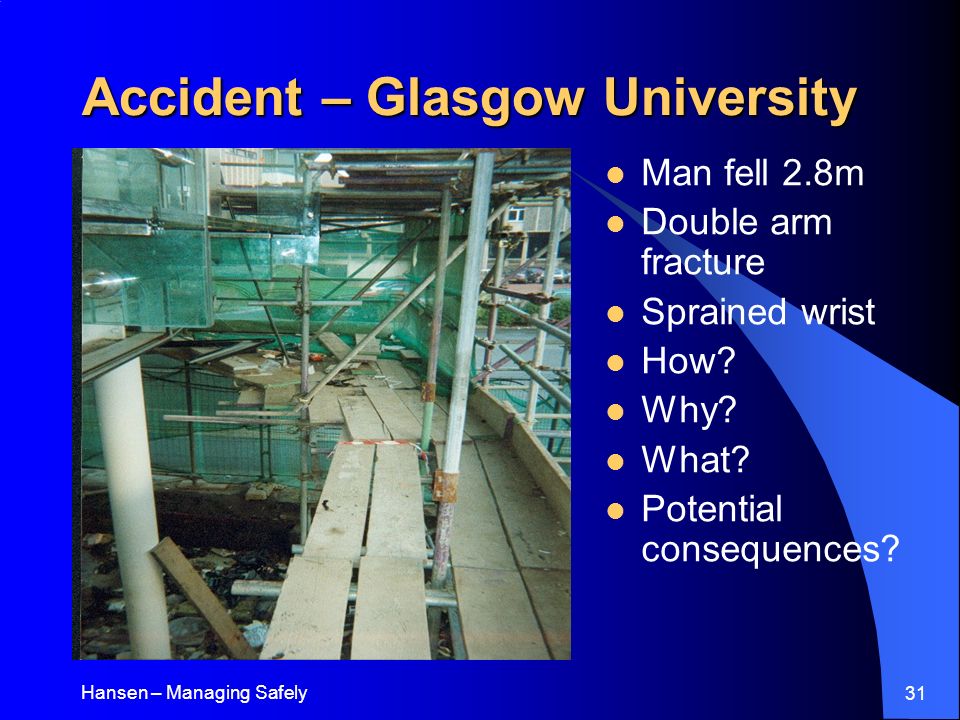 Accident – Glasgow University

- Man fell 2.8m
- Double arm fracture
- Sprained wrist
- How?
- Why?
- What?
- Potential consequences?

Hansen – Managing Safely

31